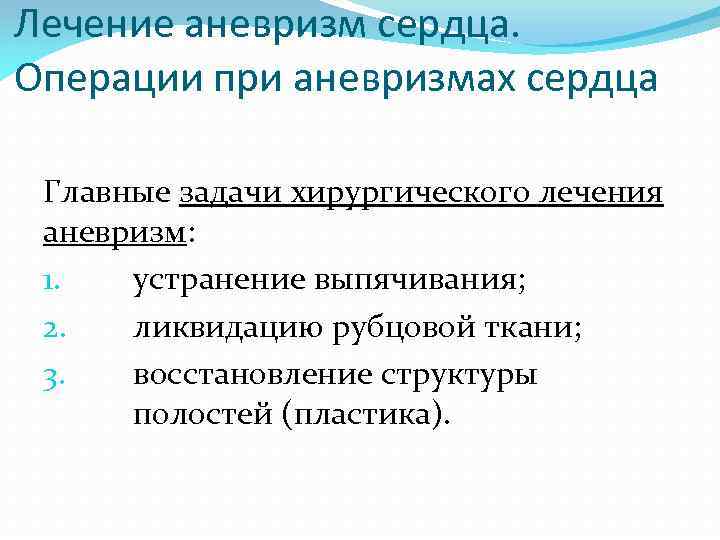 Лечение аневризм сердца. Операции при аневризмах сердца

Главные задачи хирургического лечения аневризм:

1. устранение выпячивания;
2. ликвидацию рубцовой ткани;
3. восстановление структуры полостей (пластика).